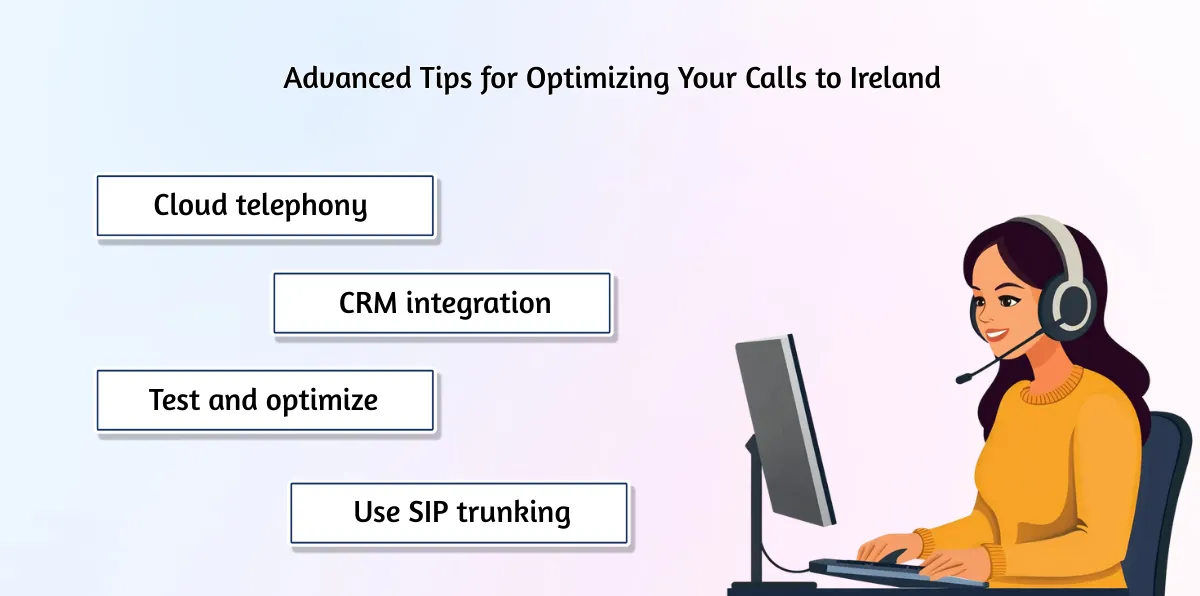 Advanced Tips for Optimizing Your Calls to Ireland

Cloud telephony

CRM integration

Test and optimize

Use SIP trunking